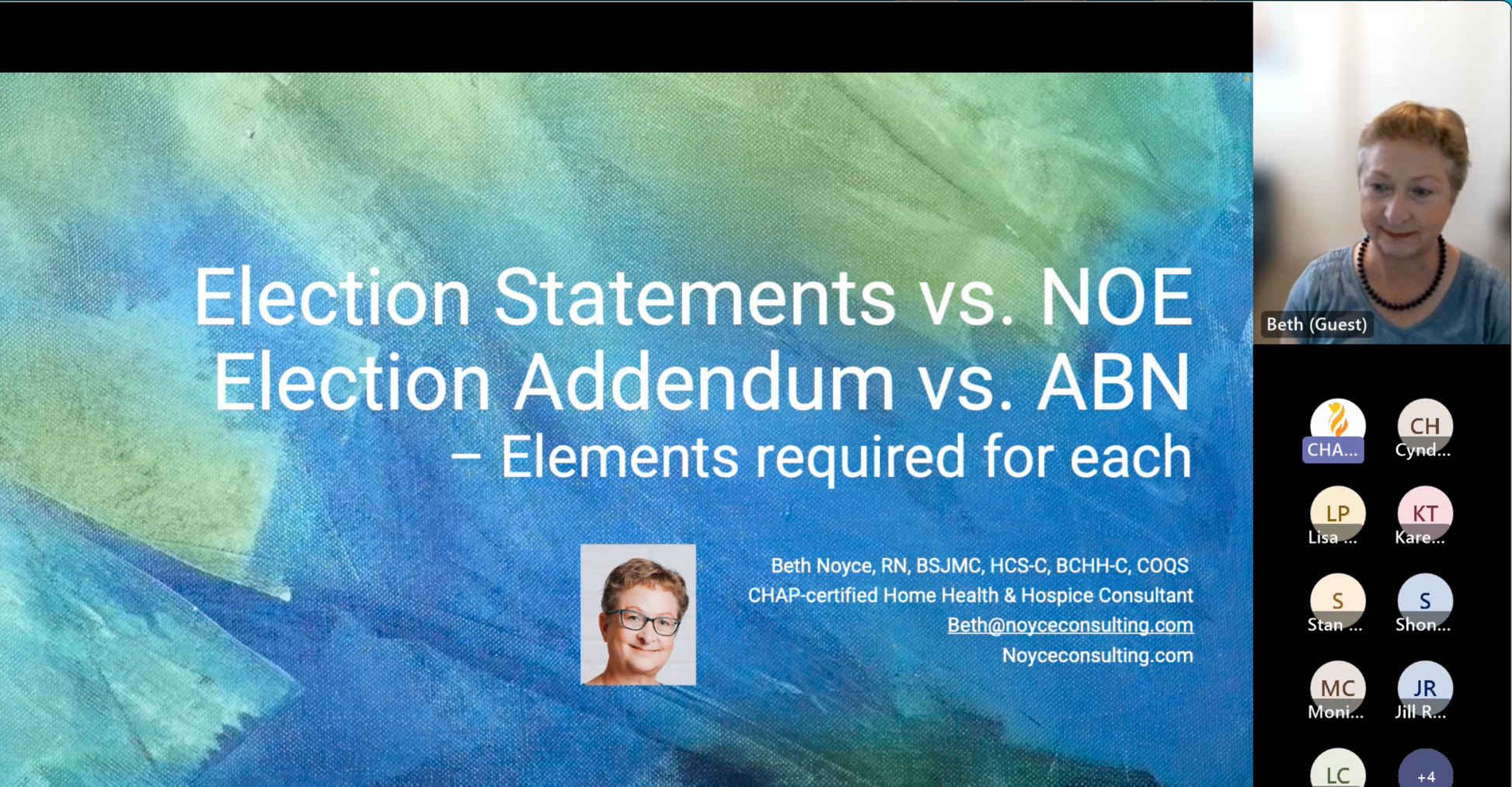 Election Statements vs. NOE
Election Addendum vs. ABN
– Elements required for each

Beth Noyce, RN, BSJMC, HCS-C, BCHH-C, COQS
CHAP-certified Home Health & Hospice Consultant
Beth@noyceconsulting.com
Noyceconsulting.com

Beth (Guest)

CHA...
CH
Cynd...
LP
Lisa ...
KT
Kare...
S
Stan ...
S
Shon...
MC
Moni...
JR
Jill R...
LC
+4